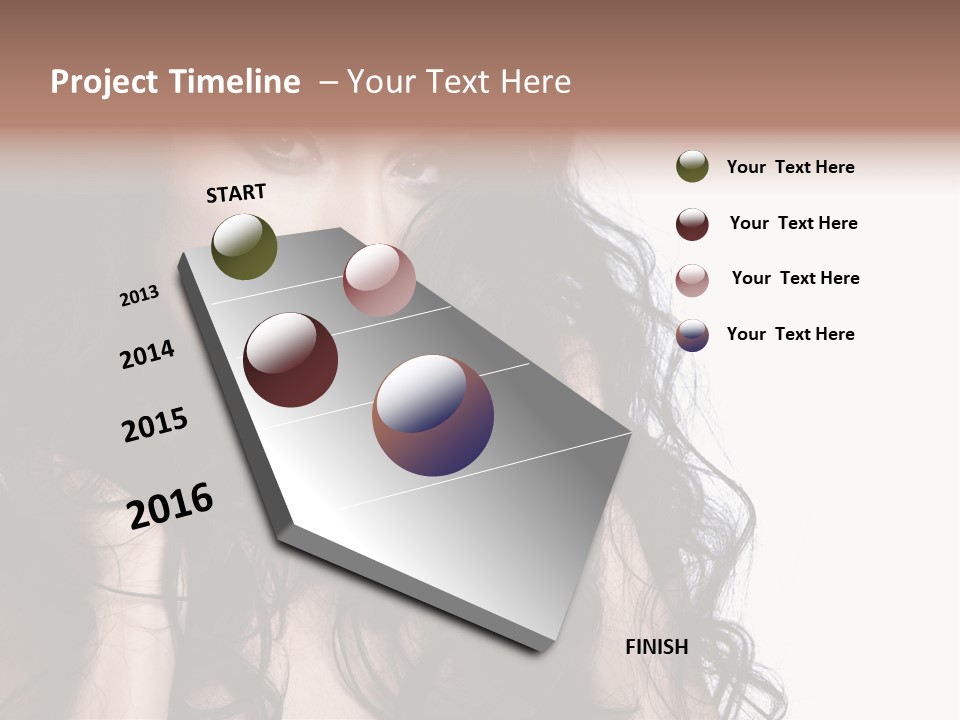 Project Timeline – Your Text Here

START

2013

2014

2015

2016

FINISH

Your Text Here

Your Text Here

Your Text Here

Your Text Here